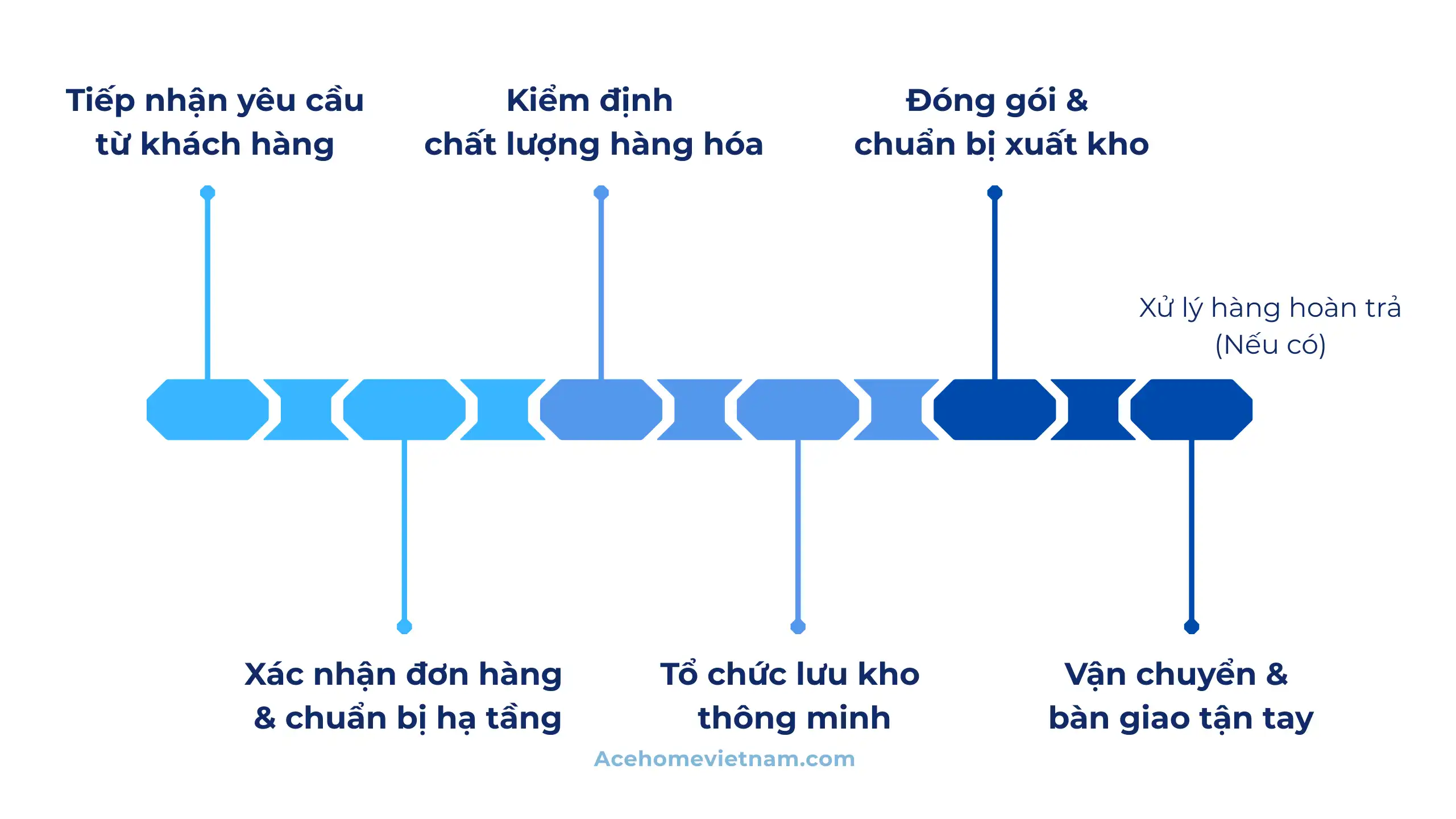 Tiếp nhận yêu cầu từ khách hàng

Kiểm định chất lượng hàng hóa

Đóng gói & chuẩn bị xuất kho

Xử lý hàng hoàn trả (Nếu có)

Xác nhận đơn hàng & chuẩn bị hạ tầng

Tổ chức lưu kho thông minh

Vận chuyển & bàn giao tận tay

Acehomevietnam.com